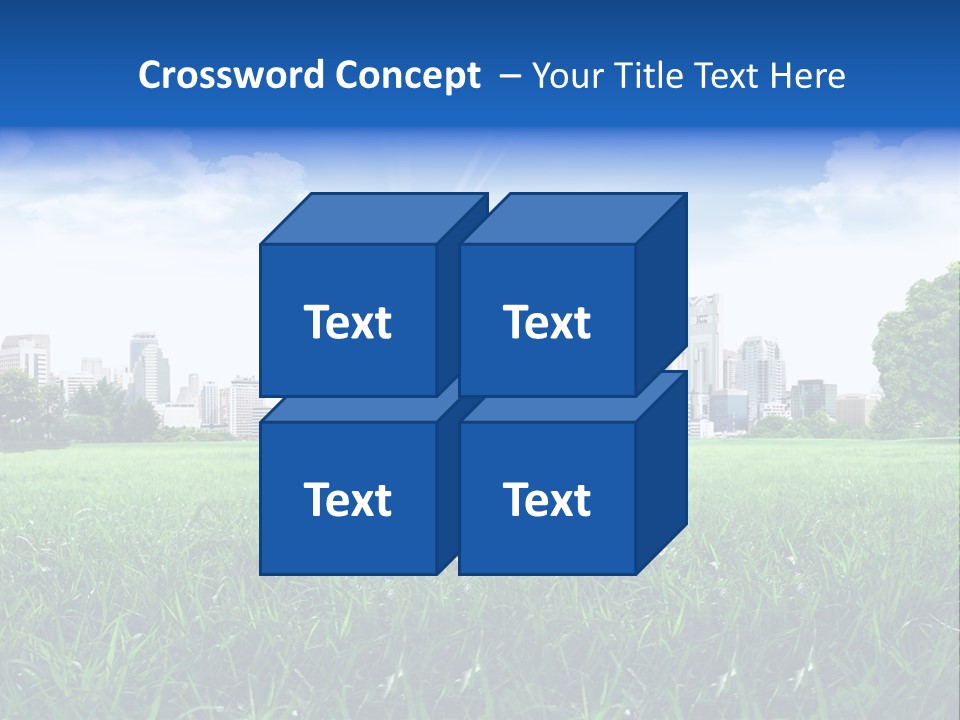 Crossword Concept – Your Title Text Here

Text

Text

Text

Text